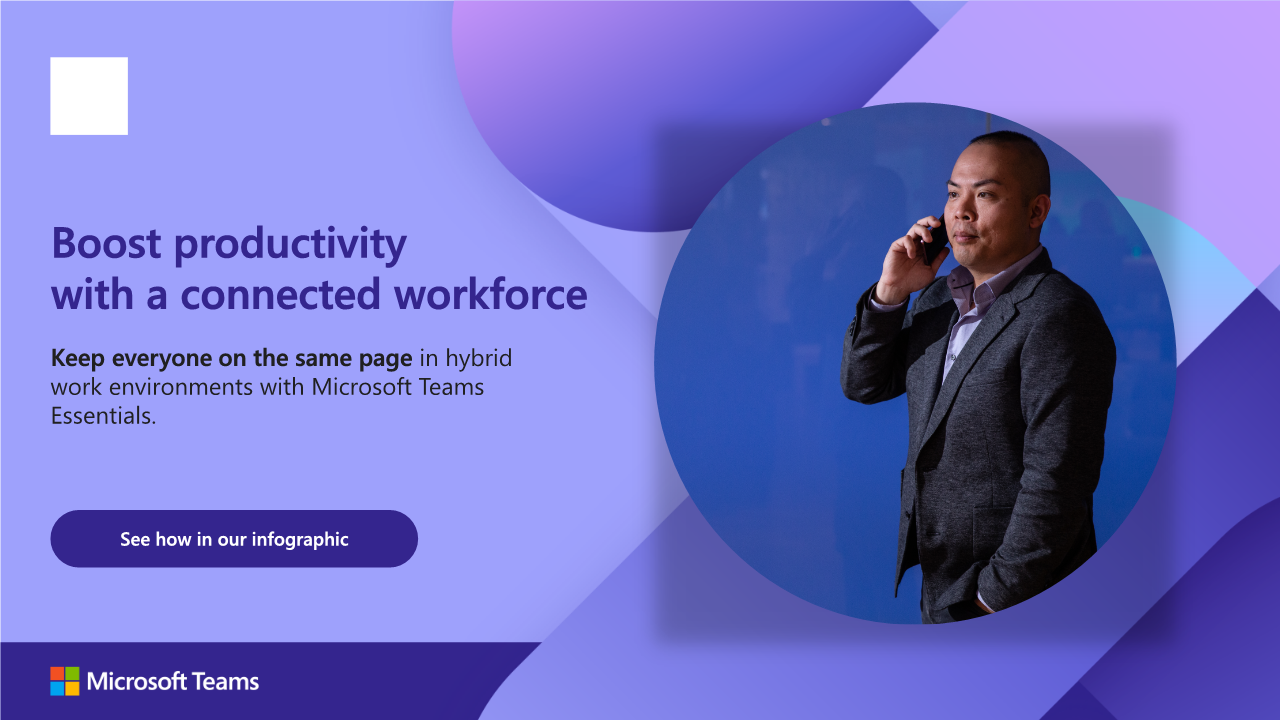 Boost productivity with a connected workforce

Keep everyone on the same page in hybrid work environments with Microsoft Teams Essentials.

See how in our infographic

Microsoft Teams